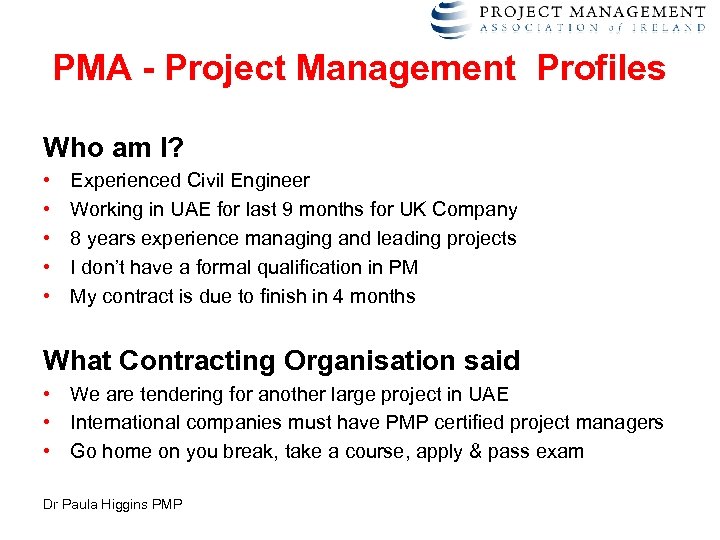 PROJECT MANAGEMENT
ASSOCIATION of IRELAND

PMA - Project Management Profiles

Who am I?
• Experienced Civil Engineer
• Working in UAE for last 9 months for UK Company
• 8 years experience managing and leading projects
• I don't have a formal qualification in PM
• My contract is due to finish in 4 months

What Contracting Organisation said
• We are tendering for another large project in UAE
• International companies must have PMP certified project managers
• Go home on you break, take a course, apply & pass exam

Dr Paula Higgins PMP